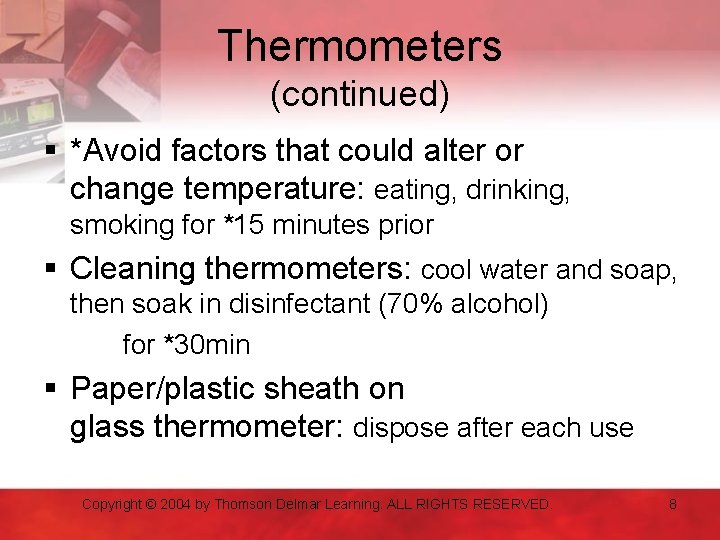 Thermometers
(continued)

▪ *Avoid factors that could alter or change temperature: eating, drinking, smoking for *15 minutes prior

▪ Cleaning thermometers: cool water and soap, then soak in disinfectant (70% alcohol) for *30min

▪ Paper/plastic sheath on glass thermometer: dispose after each use

Copyright © 2004 by Thomson Delmar Learning. ALL RIGHTS RESERVED. 8